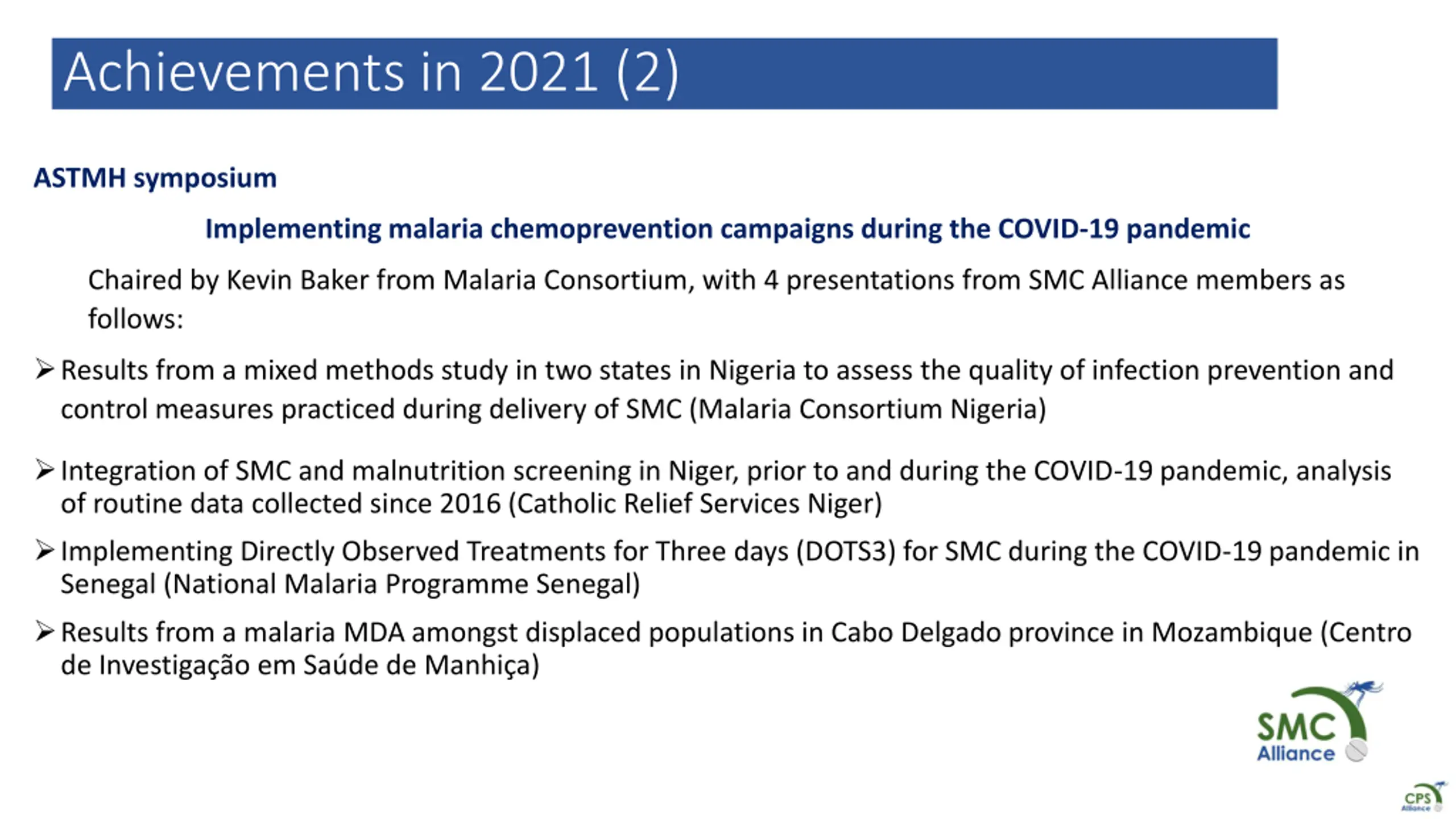 Achievements in 2021 (2)

ASTMH symposium

Implementing malaria chemoprevention campaigns during the COVID-19 pandemic

Chaired by Kevin Baker from Malaria Consortium, with 4 presentations from SMC Alliance members as follows:

➢ Results from a mixed methods study in two states in Nigeria to assess the quality of infection prevention and control measures practiced during delivery of SMC (Malaria Consortium Nigeria)

➢ Integration of SMC and malnutrition screening in Niger, prior to and during the COVID-19 pandemic, analysis of routine data collected since 2016 (Catholic Relief Services Niger)

➢ Implementing Directly Observed Treatments for Three days (DOTS3) for SMC during the COVID-19 pandemic in Senegal (National Malaria Programme Senegal)

➢ Results from a malaria MDA amongst displaced populations in Cabo Delgado province in Mozambique (Centro de Investigação em Saúde de Manhiça)

SMC Alliance

CPS Alliance